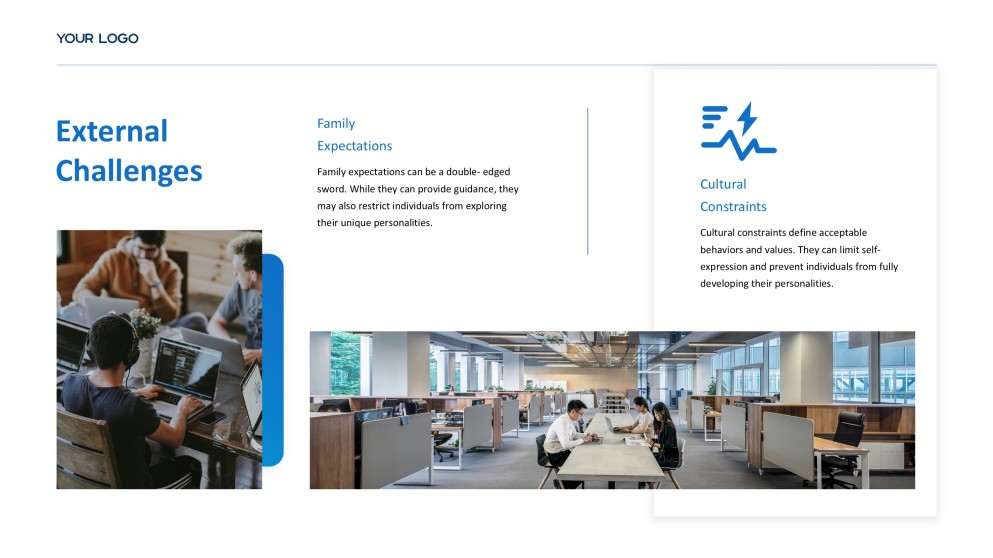 YOUR LOGO

External Challenges

Family Expectations

Family expectations can be a double- edged sword. While they can provide guidance, they may also restrict individuals from exploring their unique personalities.

Cultural Constraints

Cultural constraints define acceptable behaviors and values. They can limit self-expression and prevent individuals from fully developing their personalities.